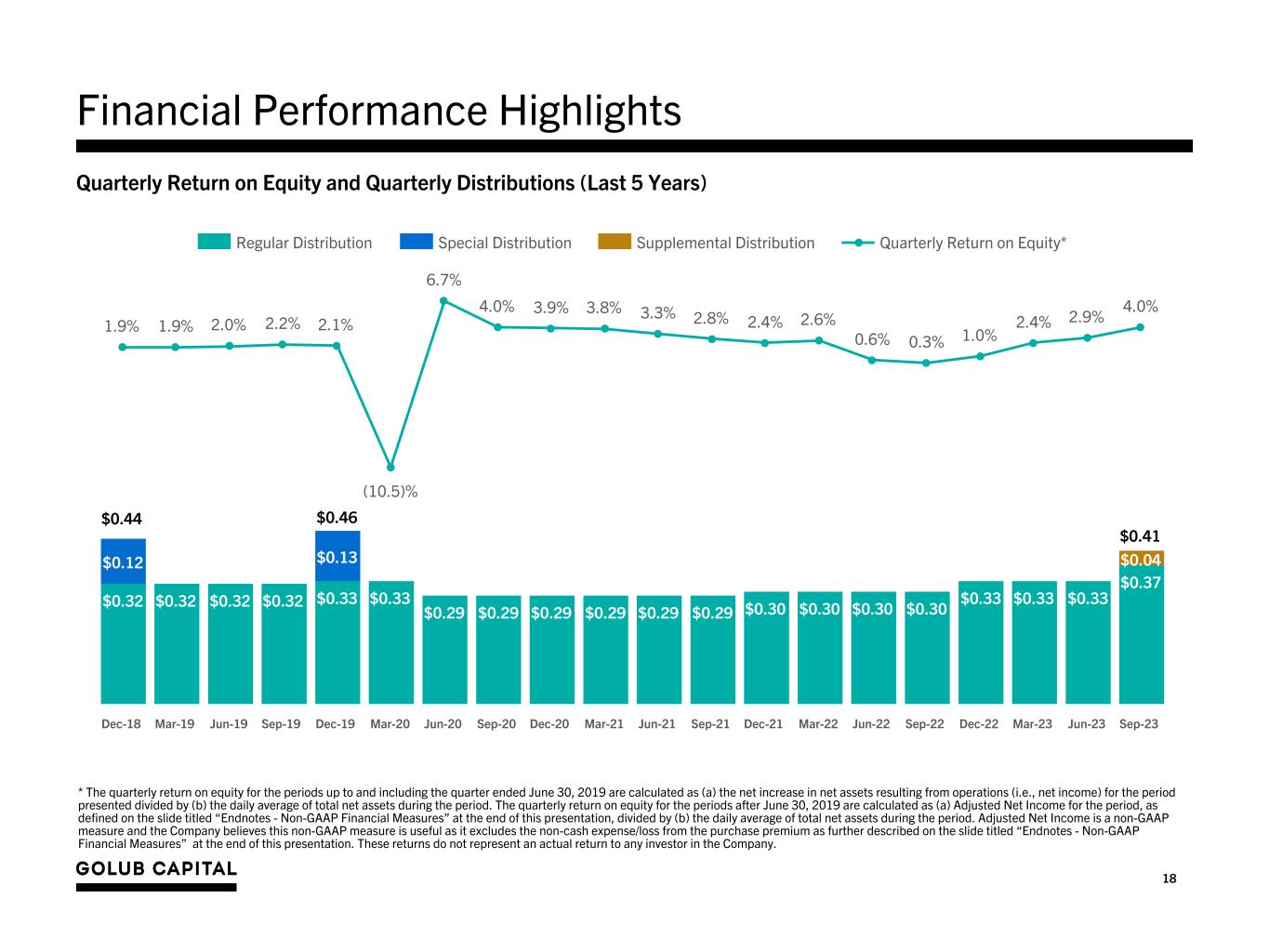 Financial Performance Highlights

Quarterly Return on Equity and Quarterly Distributions (Last 5 Years)

Regular Distribution Special Distribution Supplemental Distribution Quarterly Return on Equity*

1.9% 1.9% 2.0% 2.2% 2.1% (10.5)% 6.7% 4.0% 3.9% 3.8% 3.3% 2.8% 2.4% 2.6% 0.6% 0.3% 1.0% 2.4% 2.9% 4.0%

$0.44 $0.46 $0.41

$0.12 $0.13 $0.04

$0.32 $0.32 $0.32 $0.32 $0.33 $0.33 $0.29 $0.29 $0.29 $0.29 $0.29 $0.29 $0.30 $0.30 $0.30 $0.30 $0.33 $0.33 $0.33 $0.37

Dec-18 Mar-19 Jun-19 Sep-19 Dec-19 Mar-20 Jun-20 Sep-20 Dec-20 Mar-21 Jun-21 Sep-21 Dec-21 Mar-22 Jun-22 Sep-22 Dec-22 Mar-23 Jun-23 Sep-23

* The quarterly return on equity for the periods up to and including the quarter ended June 30, 2019 are calculated as (a) the net increase in net assets resulting from operations (i.e., net income) for the period presented divided by (b) the daily average of total net assets during the period. The quarterly return on equity for the periods after June 30, 2019 are calculated as (a) Adjusted Net Income for the period, as defined on the slide titled “Endnotes - Non-GAAP Financial Measures” at the end of this presentation, divided by (b) the daily average of total net assets during the period. Adjusted Net Income is a non-GAAP measure and the Company believes this non-GAAP measure is useful as it excludes the non-cash expense/loss from the purchase premium as further described on the slide titled “Endnotes - Non-GAAP Financial Measures” at the end of this presentation. These returns do not represent an actual return to any investor in the Company.

GOLUB CAPITAL

18